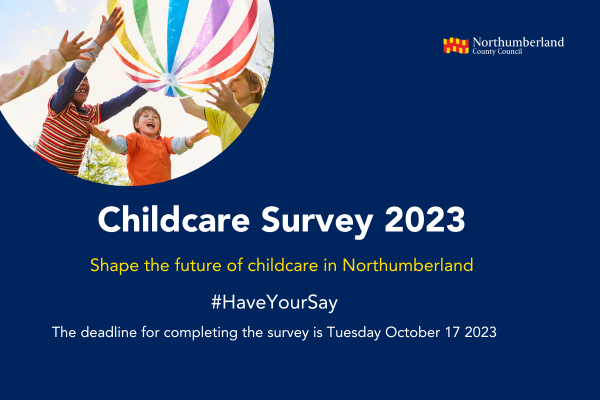 Northumberland
County Council

Childcare Survey 2023

Shape the future of childcare in Northumberland

#HaveYourSay

The deadline for completing the survey is Tuesday October 17 2023